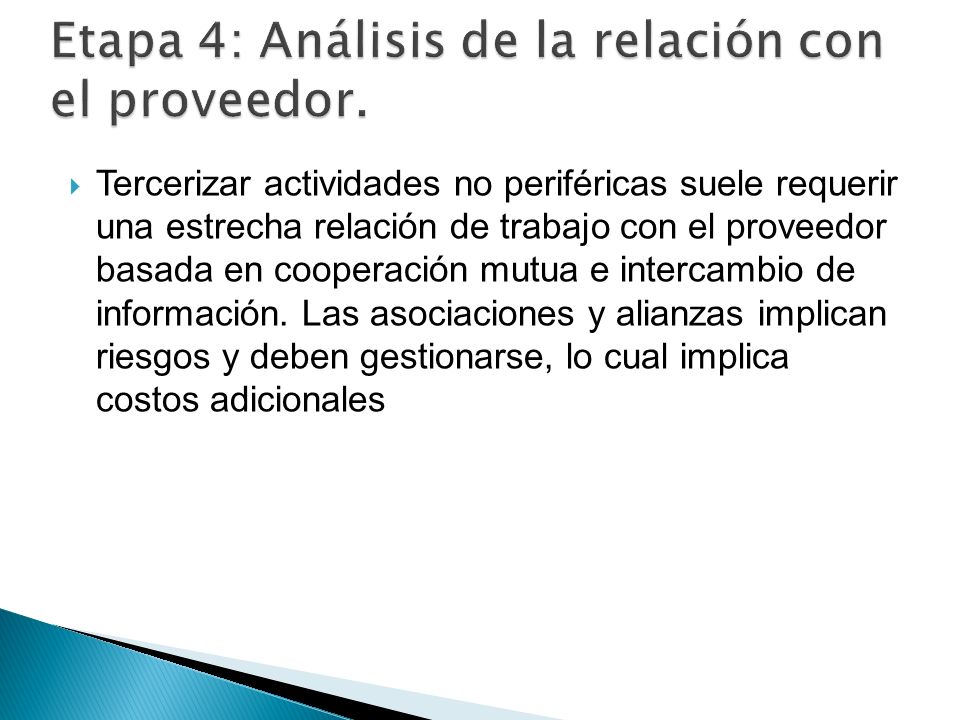 Etapa 4: Análisis de la relación con el proveedor.

Tercerizar actividades no periféricas suele requerir una estrecha relación de trabajo con el proveedor basada en cooperación mutua e intercambio de información. Las asociaciones y alianzas implican riesgos y deben gestionarse, lo cual implica costos adicionales